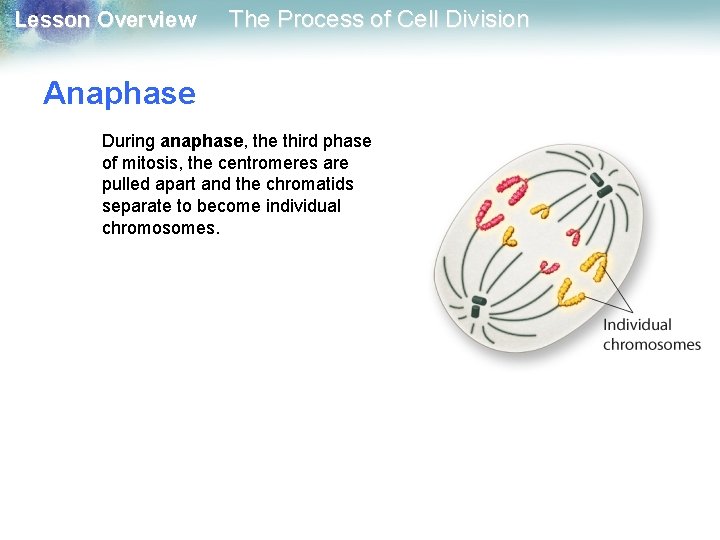 Lesson Overview The Process of Cell Division

Anaphase

During anaphase, the third phase of mitosis, the centromeres are pulled apart and the chromatids separate to become individual chromosomes.

Individual chromosomes